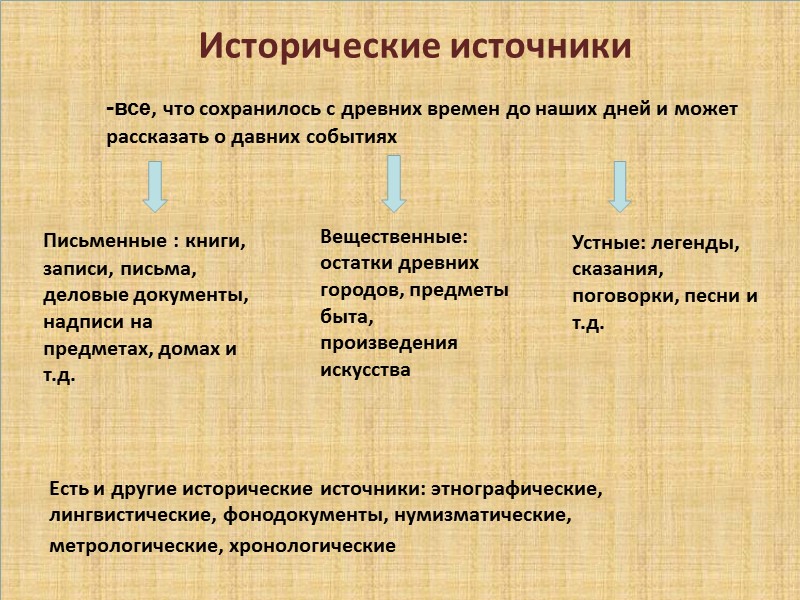 Исторические источники

-все, что сохранилось с древних времен до наших дней и может рассказать о давних событиях

Письменные : книги, записи, письма, деловые документы, надписи на предметах, домах и т.д.

Вещественные: остатки древних городов, предметы быта, произведения искусства

Устные: легенды, сказания, поговорки, песни и т.д.

Есть и другие исторические источники: этнографические, лингвистические, фонодокументы, нумизматические, метрологические, хронологические